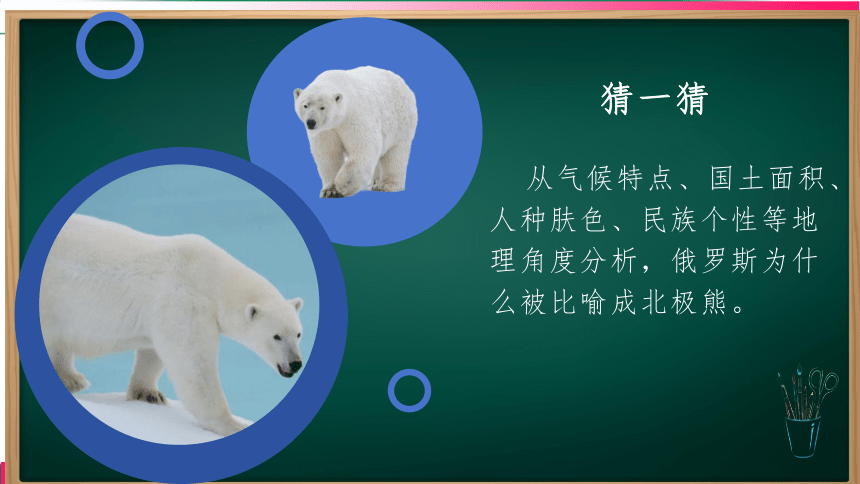 猜一猜

从气候特点、国土面积、人种肤色、民族个性等地理角度分析，俄罗斯为什么被比喻成北极熊。